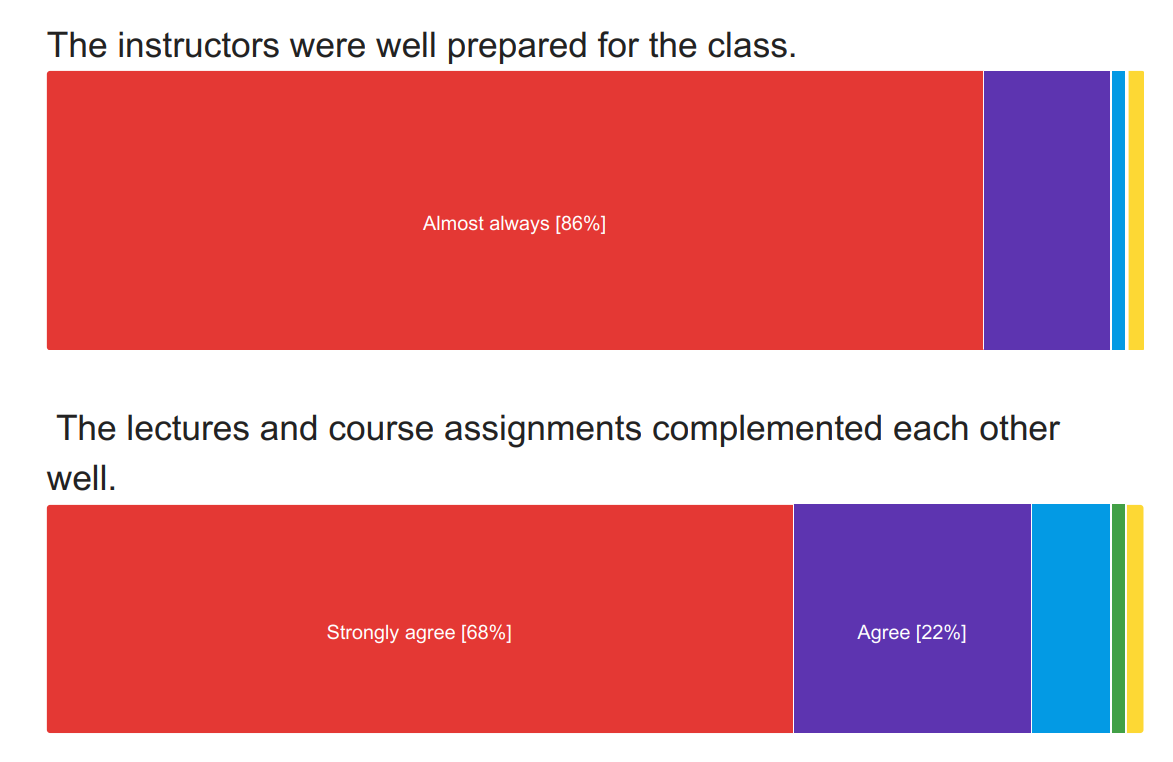 The instructors were well prepared for the class.

Almost always [86%]

The lectures and course assignments complemented each other well.

Strongly agree [68%]

Agree [22%]